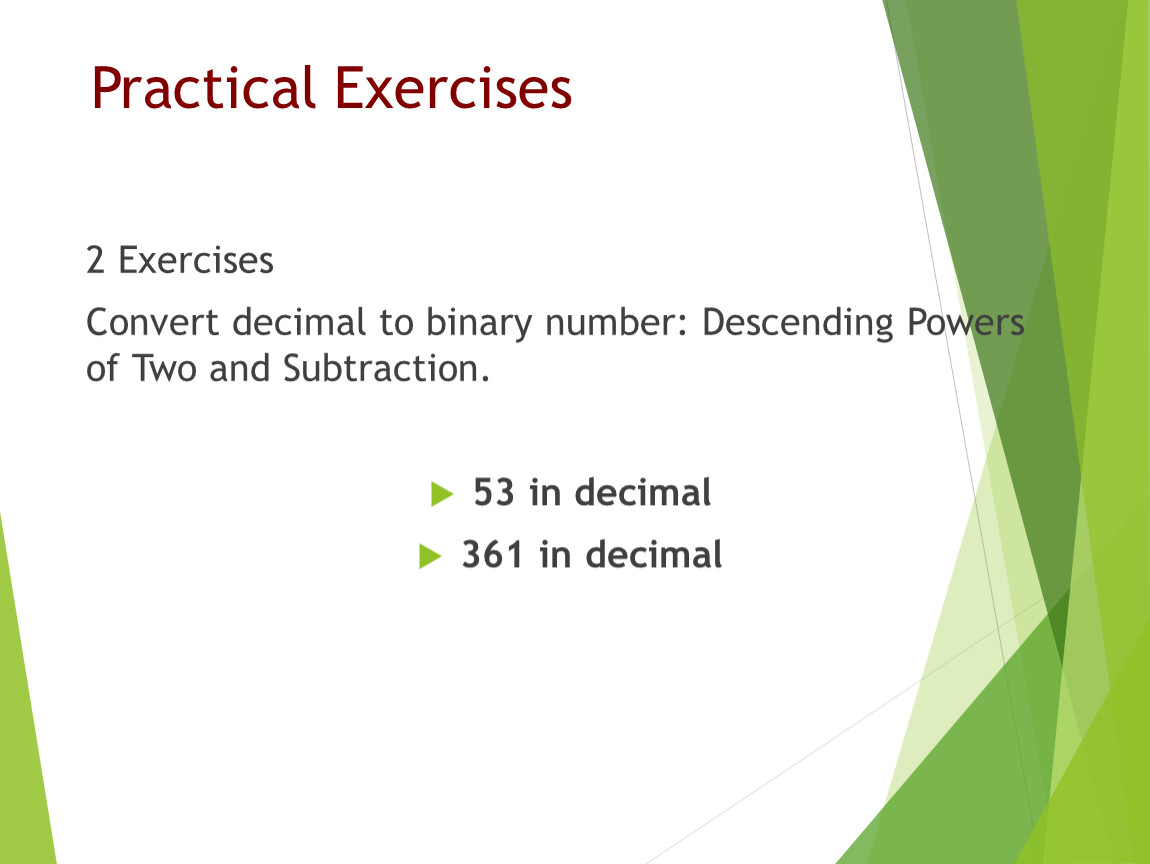 Practical Exercises

2 Exercises

Convert decimal to binary number: Descending Powers of Two and Subtraction.

53 in decimal

361 in decimal